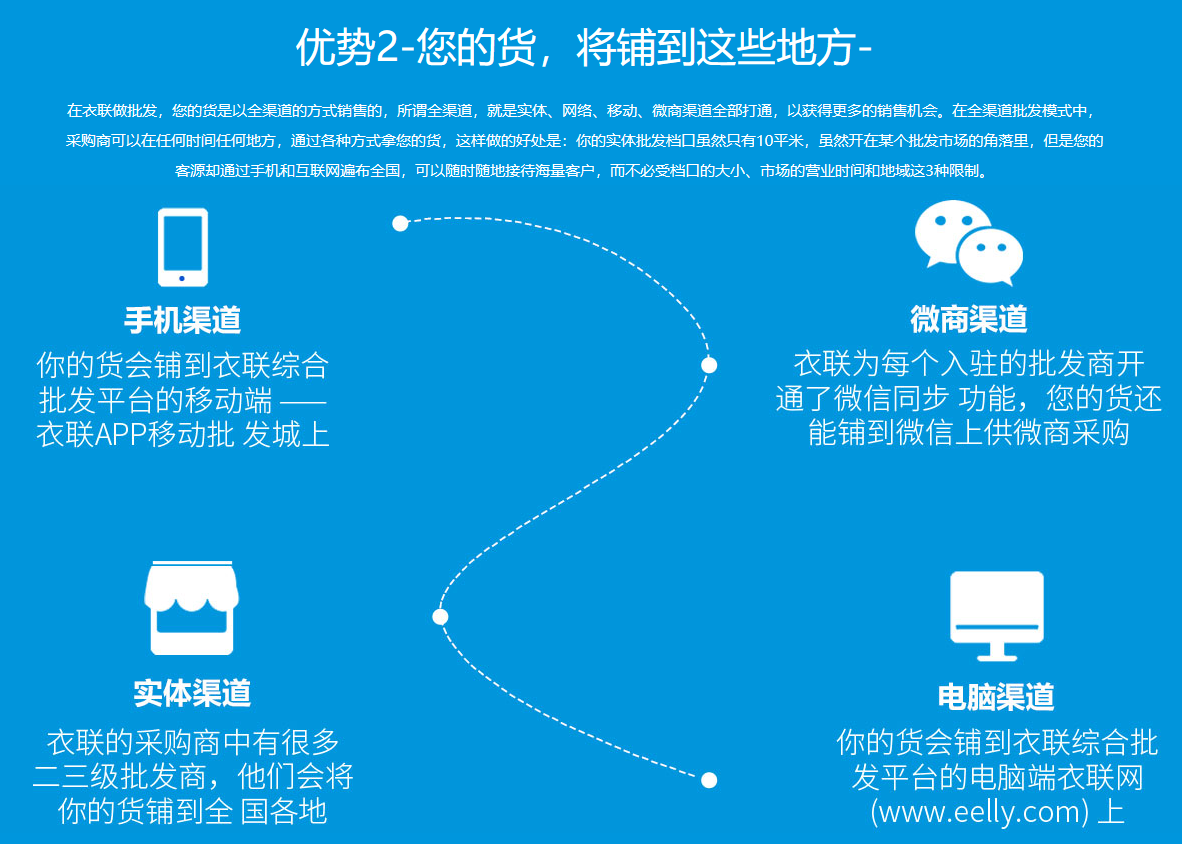 优势2-您的货，将铺到这些地方-

在衣联做批发，您的货是以全渠道的方式销售的，所谓全渠道，就是实体、网络、移动、微商渠道全部打通，以获得更多的销售机会。在全渠道批发模式中，采购商可以在任何时间任何地方，通过各种方式拿您的货，这样做的好处是：你的实体批发档口虽然只有10平米，虽然开在某个批发市场的角落里，但是您的客源却通过手机和互联网遍布全国，可以随时随地接待海量客户，而不必受档口的大小、市场的营业时间和地域这3种限制。

手机渠道

你的货会铺到衣联综合批发平台的移动端 —— 衣联APP移动批 发城上

微商渠道

衣联为每个入驻的批发商开通了微信同步 功能，您的货还能铺到微信上供微商采购

实体渠道

衣联的采购商中有很多二三级批发商，他们会将你的货铺到全 国各地

电脑渠道

你的货会铺到衣联综合批发平台的电脑端衣联网 (www.eelly.com) 上